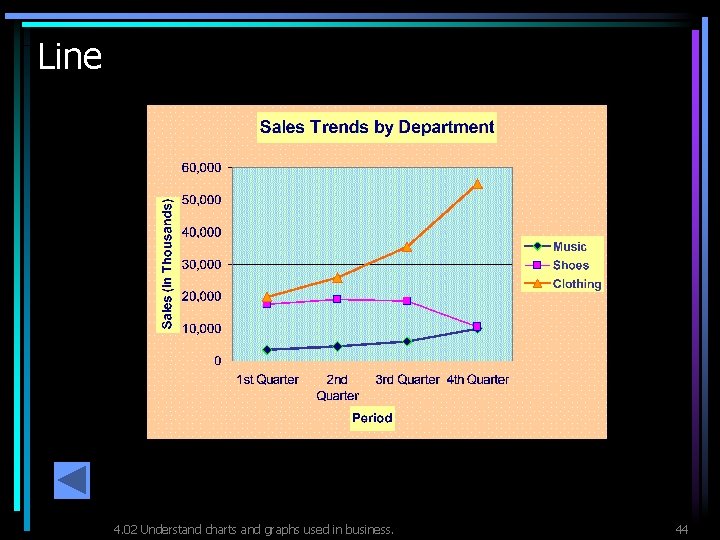 Line

Sales Trends by Department

Sales (In Thousands)

60,000
50,000
40,000
30,000
20,000
10,000
0

1st Quarter
2nd Quarter
3rd Quarter
4th Quarter

Period

Music
Shoes
Clothing

4.02 Understand charts and graphs used in business.

44